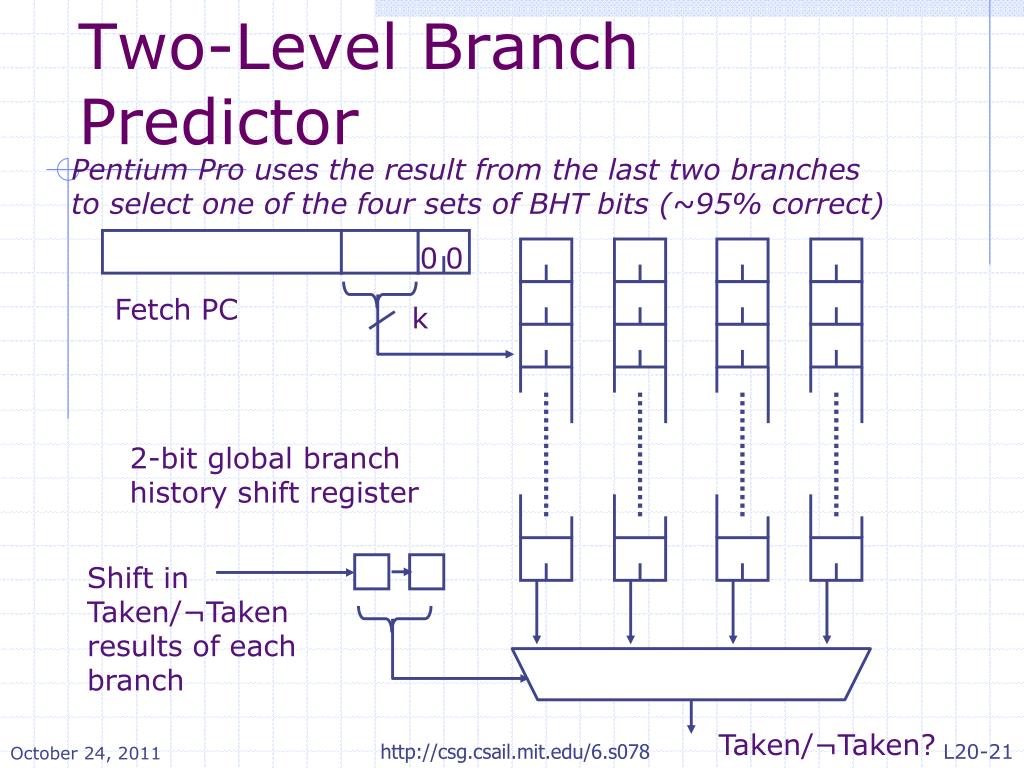 Two-Level Branch Predictor

Pentium Pro uses the result from the last two branches to select one of the four sets of BHT bits (~95% correct)

0 0

Fetch PC

k

2-bit global branch history shift register

Shift in Taken/¬Taken results of each branch

Taken/¬Taken?

October 24, 2011

http://csg.csail.mit.edu/6.s078

L20-21